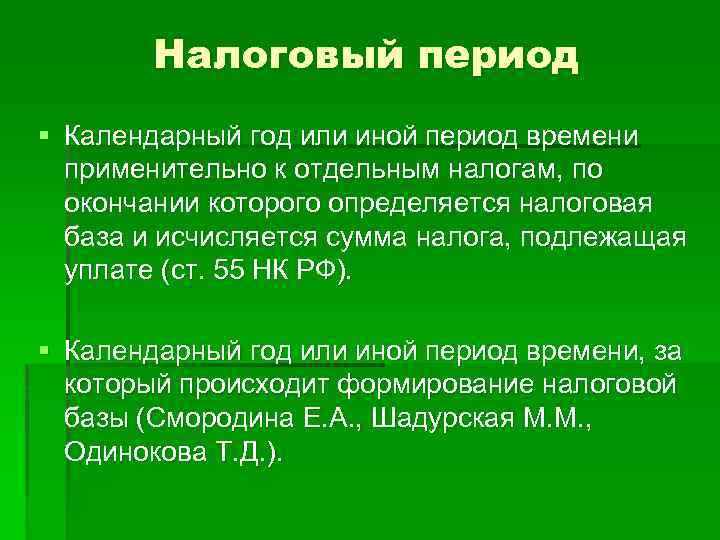 Налоговый период

Календарный год или иной период времени применительно к отдельным налогам, по окончании которого определяется налоговая база и исчисляется сумма налога, подлежащая уплате (ст. 55 НК РФ).

Календарный год или иной период времени, за который происходит формирование налоговой базы (Смородина Е.А., Шадурская М.М., Одинокова Т.Д.).